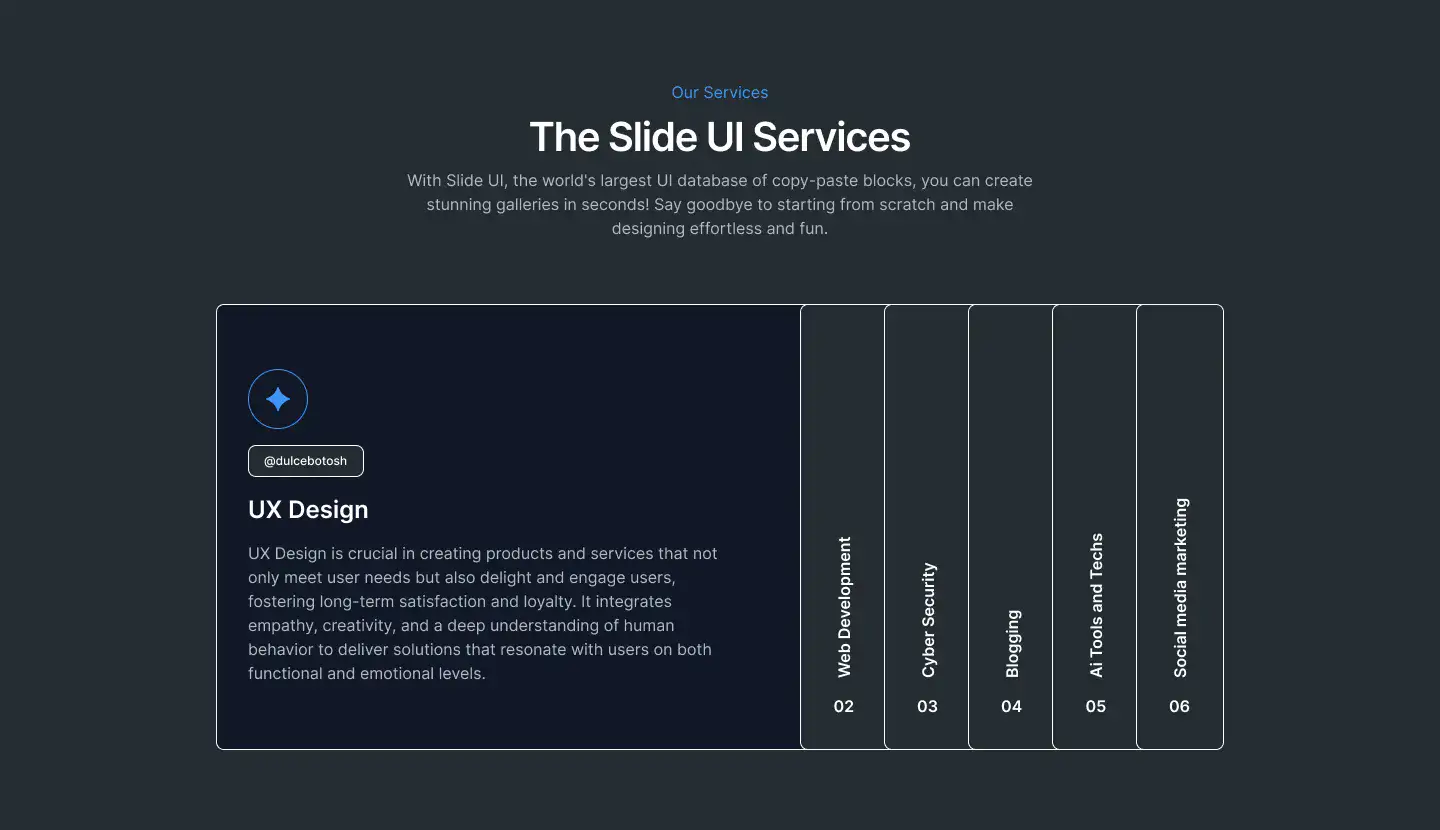 Our Services

The Slide UI Services

With Slide UI, the world's largest UI database of copy-paste blocks, you can create stunning galleries in seconds! Say goodbye to starting from scratch and make designing effortless and fun.

@dulcebotosh

UX Design

UX Design is crucial in creating products and services that not only meet user needs but also delight and engage users, fostering long-term satisfaction and loyalty. It integrates empathy, creativity, and a deep understanding of human behavior to deliver solutions that resonate with users on both functional and emotional levels.

Web Development
02

Cyber Security
03

Blogging
04

Ai Tools and Techs
05

Social media marketing
06